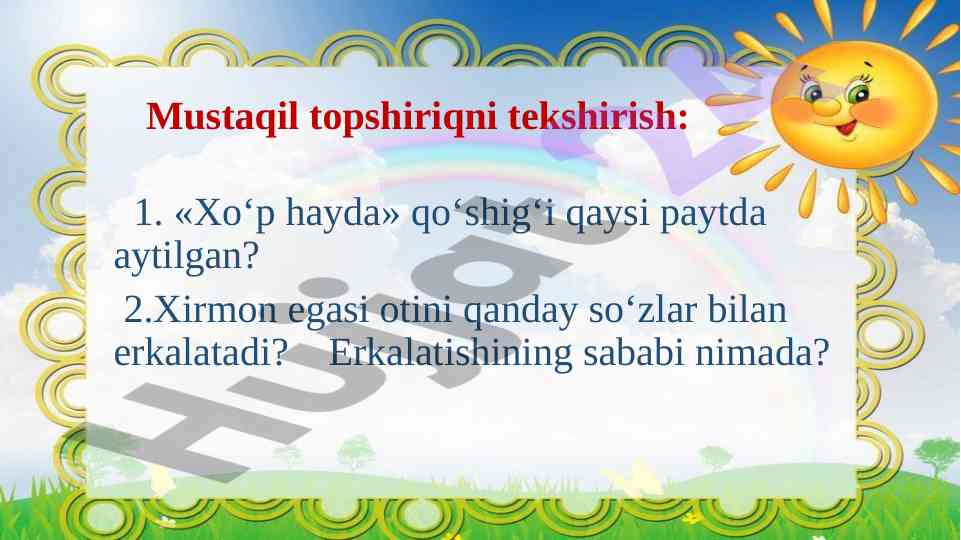 Mustaqil topshiriqni tekshirish:

1. «Xo‘p hayda» qo‘shig‘i qaysi paytda aytilgan?

2.Xirmon egasi otini qanday so‘zlar bilan erkalatadi? Erkalatishining sababi nimada?

Hujjat